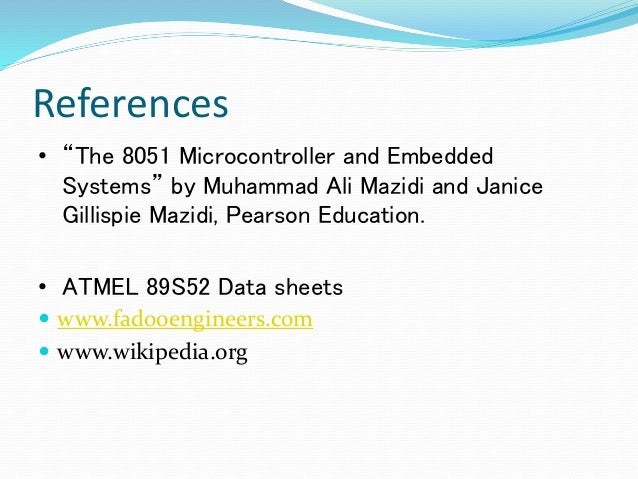 References

• “The 8051 Microcontroller and Embedded Systems” by Muhammad Ali Mazidi and Janice Gillispie Mazidi, Pearson Education.

• ATMEL 89S52 Data sheets

• www.fadooengineers.com

• www.wikipedia.org